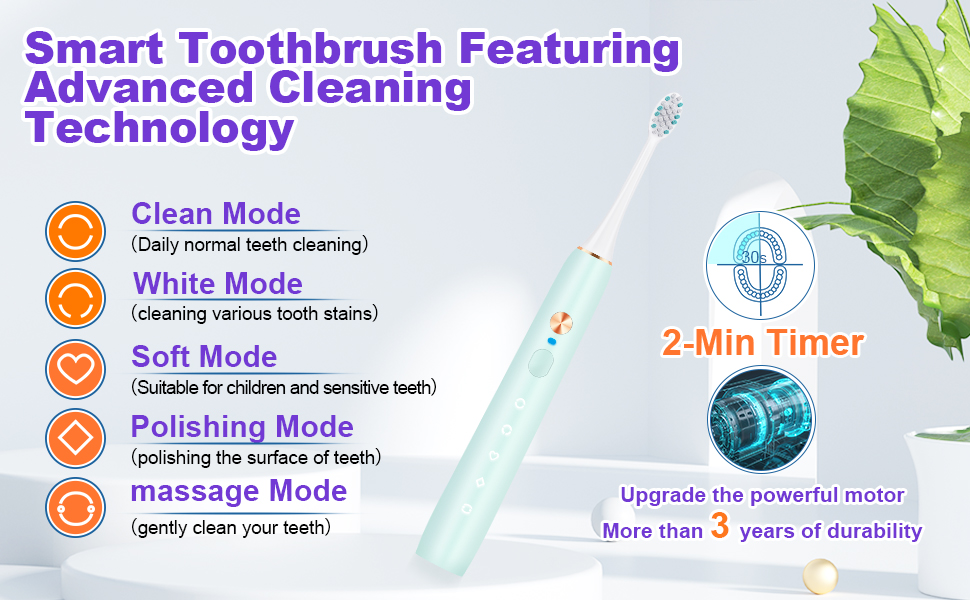 Smart Toothbrush Featuring Advanced Cleaning Technology

Clean Mode
(Daily normal teeth cleaning)

White Mode
(cleaning various tooth stains)

Soft Mode
(Suitable for children and sensitive teeth)

Polishing Mode
(polishing the surface of teeth)

massage Mode
(gently clean your teeth)

30s

2-Min Timer

Upgrade the powerful motor
More than 3 years of durability